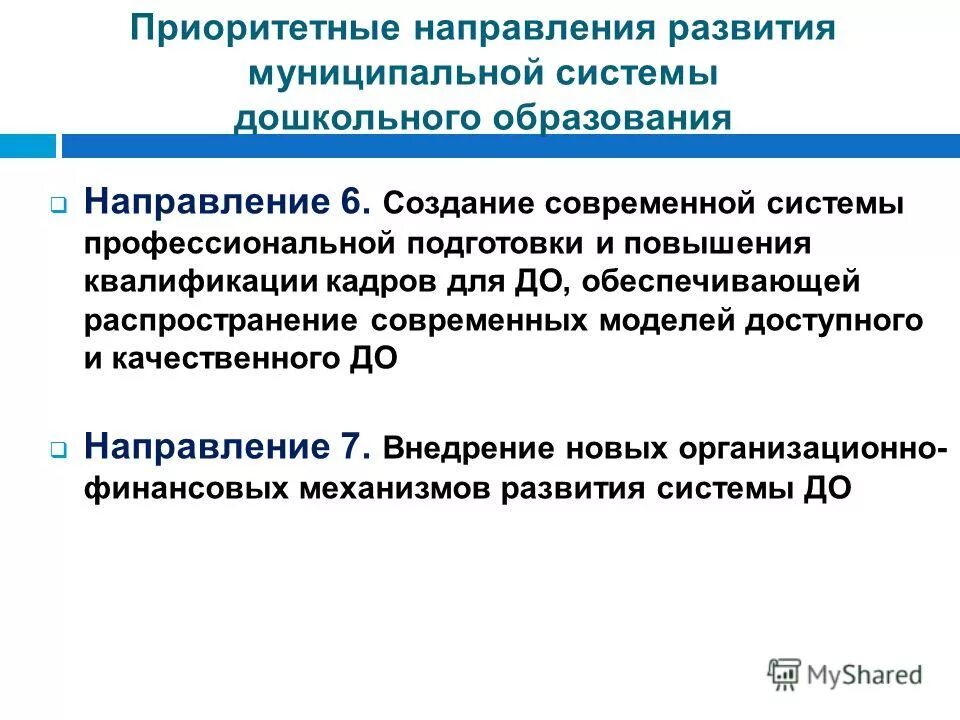 Приоритетные направления развития муниципальной системы дошкольного образования

Направление 6. Создание современной системы профессиональной подготовки и повышения квалификации кадров для ДО, обеспечивающей распространение современных моделей доступного и качественного ДО

Направление 7. Внедрение новых организационно-финансовых механизмов развития системы ДО

MyShared